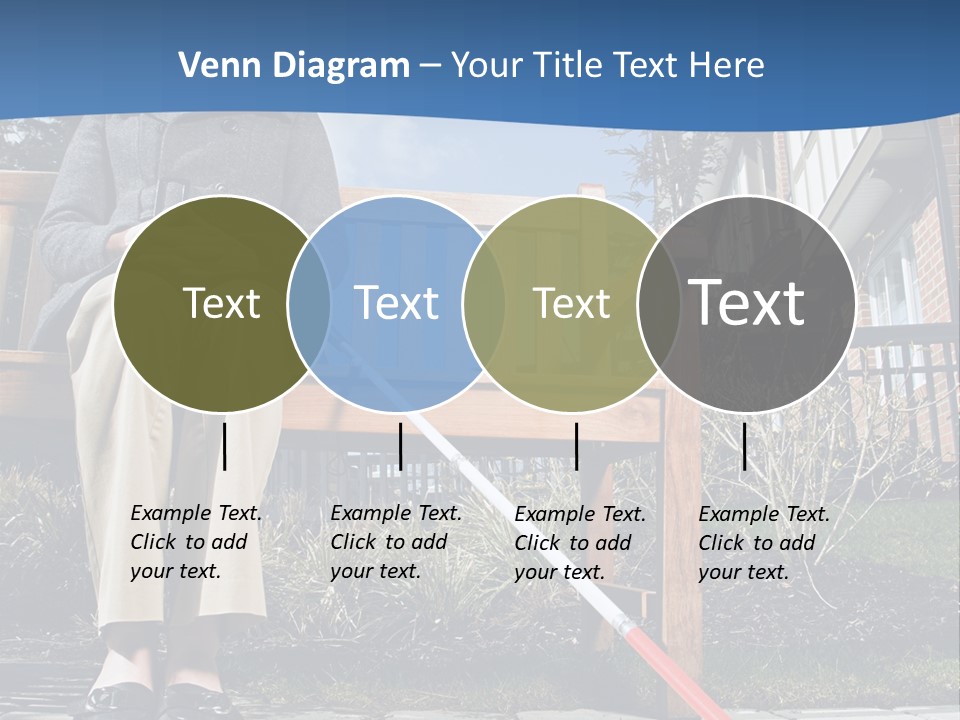 Venn Diagram – Your Title Text Here

Text

Text

Text

Text

Example Text. Click to add your text.

Example Text. Click to add your text.

Example Text. Click to add your text.

Example Text. Click to add your text.